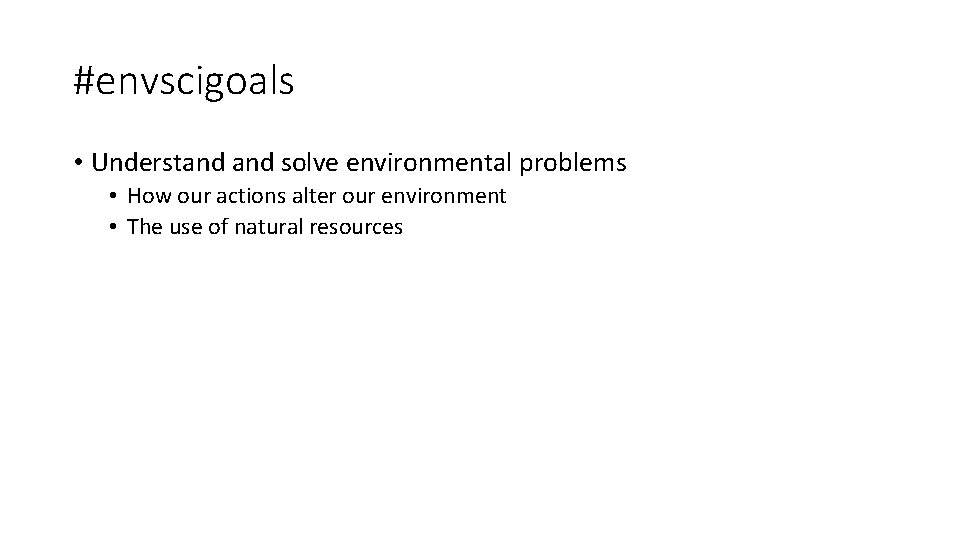 #envscigoals

• Understand and solve environmental problems
 • How our actions alter our environment
 • The use of natural resources